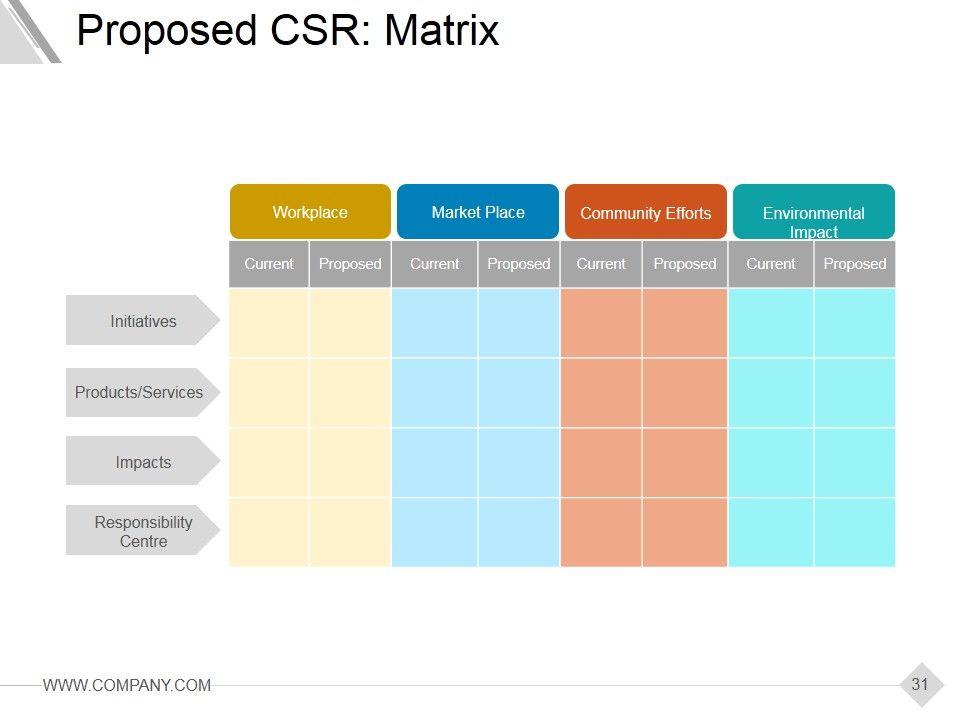 Proposed CSR: Matrix

| | Workplace | | Market Place | | Community Efforts | | Environmental Impact | |
|---|---|---|---|---|---|---|---|---|
| | Current | Proposed | Current | Proposed | Current | Proposed | Current | Proposed |
| Initiatives | | | | | | | | |
| Products/Services | | | | | | | | |
| Impacts | | | | | | | | |
| Responsibility Centre | | | | | | | | |

WWW.COMPANY.COM

31